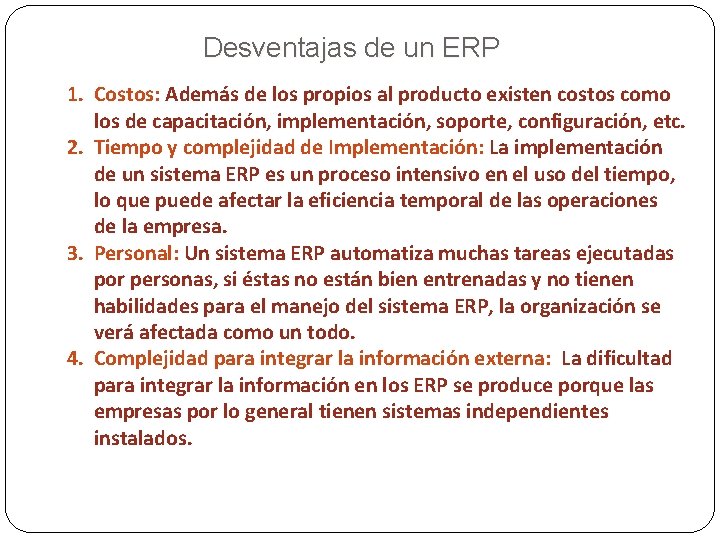 Desventajas de un ERP

1. Costos: Además de los propios al producto existen costos como los de capacitación, implementación, soporte, configuración, etc.
2. Tiempo y complejidad de Implementación: La implementación de un sistema ERP es un proceso intensivo en el uso del tiempo, lo que puede afectar la eficiencia temporal de las operaciones de la empresa.
3. Personal: Un sistema ERP automatiza muchas tareas ejecutadas por personas, si éstas no están bien entrenadas y no tienen habilidades para el manejo del sistema ERP, la organización se verá afectada como un todo.
4. Complejidad para integrar la información externa: La dificultad para integrar la información en los ERP se produce porque las empresas por lo general tienen sistemas independientes instalados.